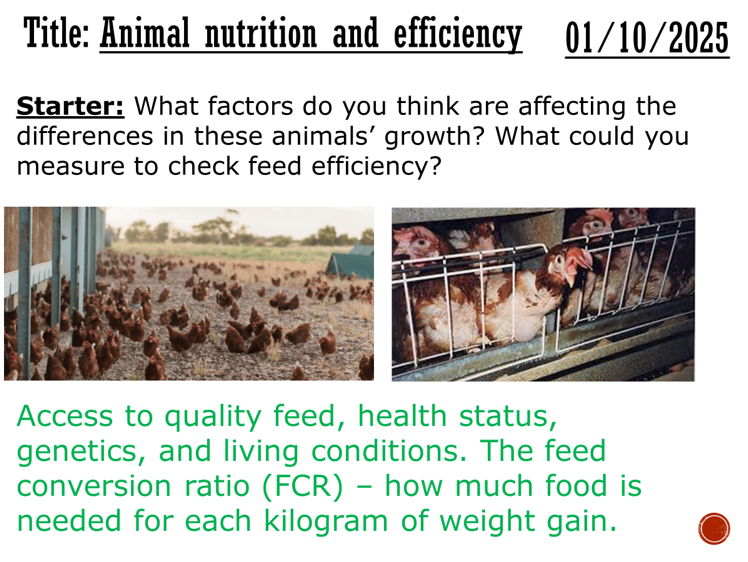 Title: Animal nutrition and efficiency 01/10/2025

Starter: What factors do you think are affecting the differences in these animals' growth? What could you measure to check feed efficiency?

Access to quality feed, health status, genetics, and living conditions. The feed conversion ratio (FCR) – how much food is needed for each kilogram of weight gain.